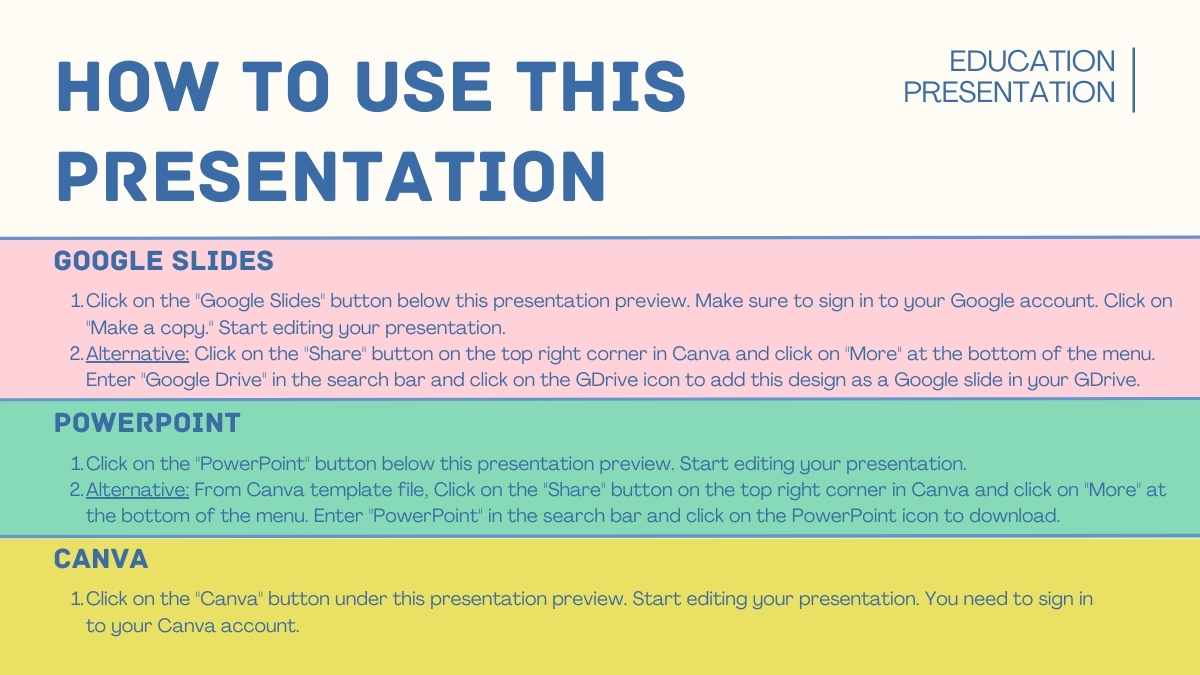 HOW TO USE THIS PRESENTATION

EDUCATION PRESENTATION

GOOGLE SLIDES

1. Click on the "Google Slides" button below this presentation preview. Make sure to sign in to your Google account. Click on "Make a copy." Start editing your presentation.
2. Alternative: Click on the "Share" button on the top right corner in Canva and click on "More" at the bottom of the menu. Enter "Google Drive" in the search bar and click on the GDrive icon to add this design as a Google slide in your GDrive.

POWERPOINT

1. Click on the "PowerPoint" button below this presentation preview. Start editing your presentation.
2. Alternative: From Canva template file, Click on the "Share" button on the top right corner in Canva and click on "More" at the bottom of the menu. Enter "PowerPoint" in the search bar and click on the PowerPoint icon to download.

CANVA

1. Click on the "Canva" button under this presentation preview. Start editing your presentation. You need to sign in to your Canva account.